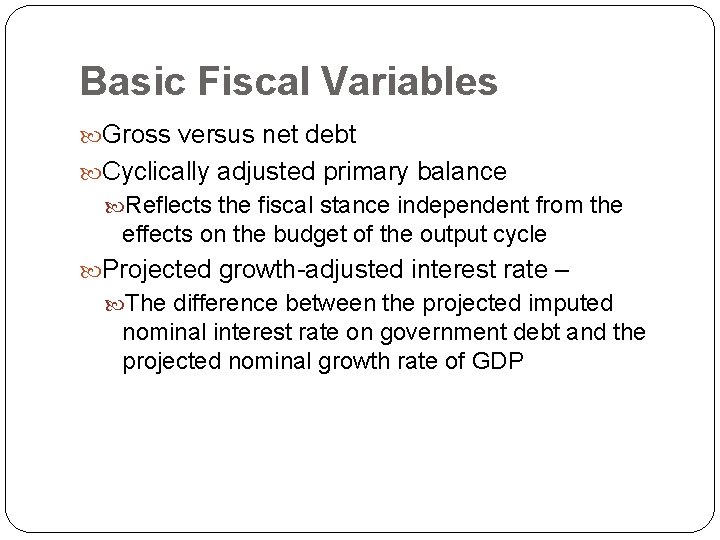 Basic Fiscal Variables

Gross versus net debt

Cyclically adjusted primary balance

Reflects the fiscal stance independent from the effects on the budget of the output cycle

Projected growth-adjusted interest rate –

The difference between the projected imputed nominal interest rate on government debt and the projected nominal growth rate of GDP